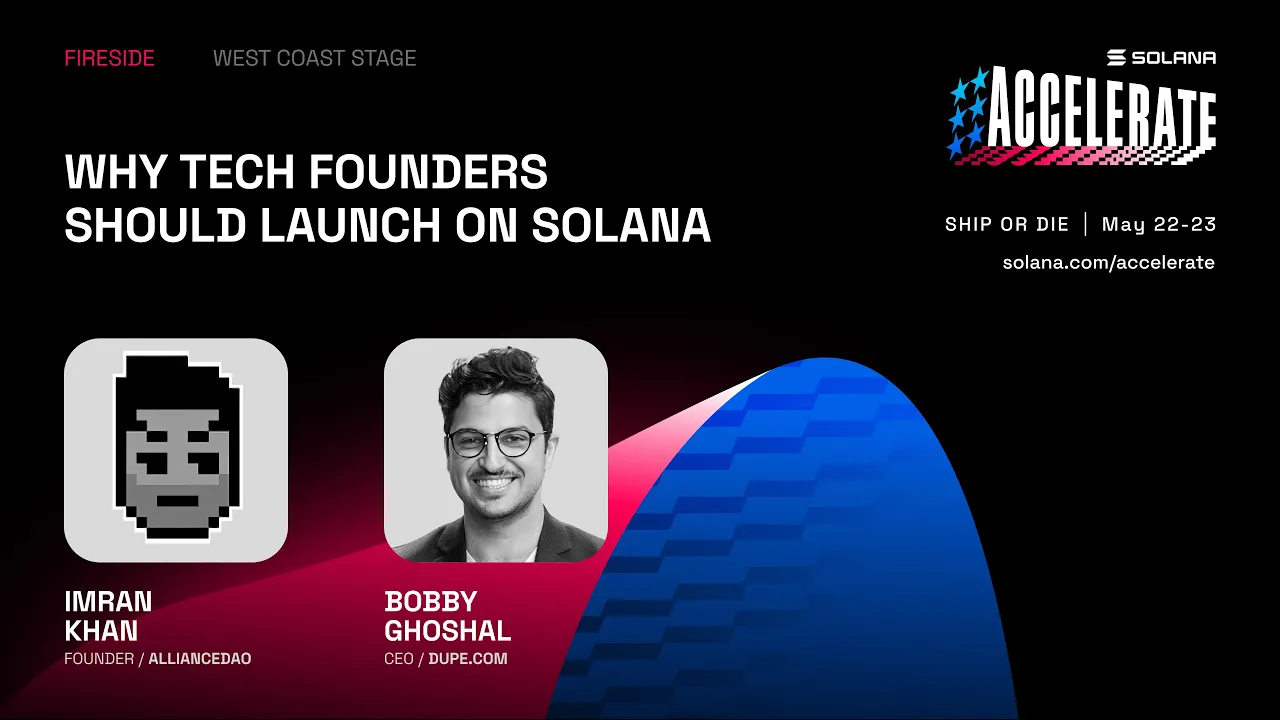 FIRESIDE WEST COAST STAGE

SOLANA
ACCELERATE

WHY TECH FOUNDERS SHOULD LAUNCH ON SOLANA

SHIP OR DIE | May 22-23
solana.com/accelerate

IMRAN KHAN
FOUNDER / ALLIANCEDAO

BOBBY GHOSHAL
CEO / DUPE.COM